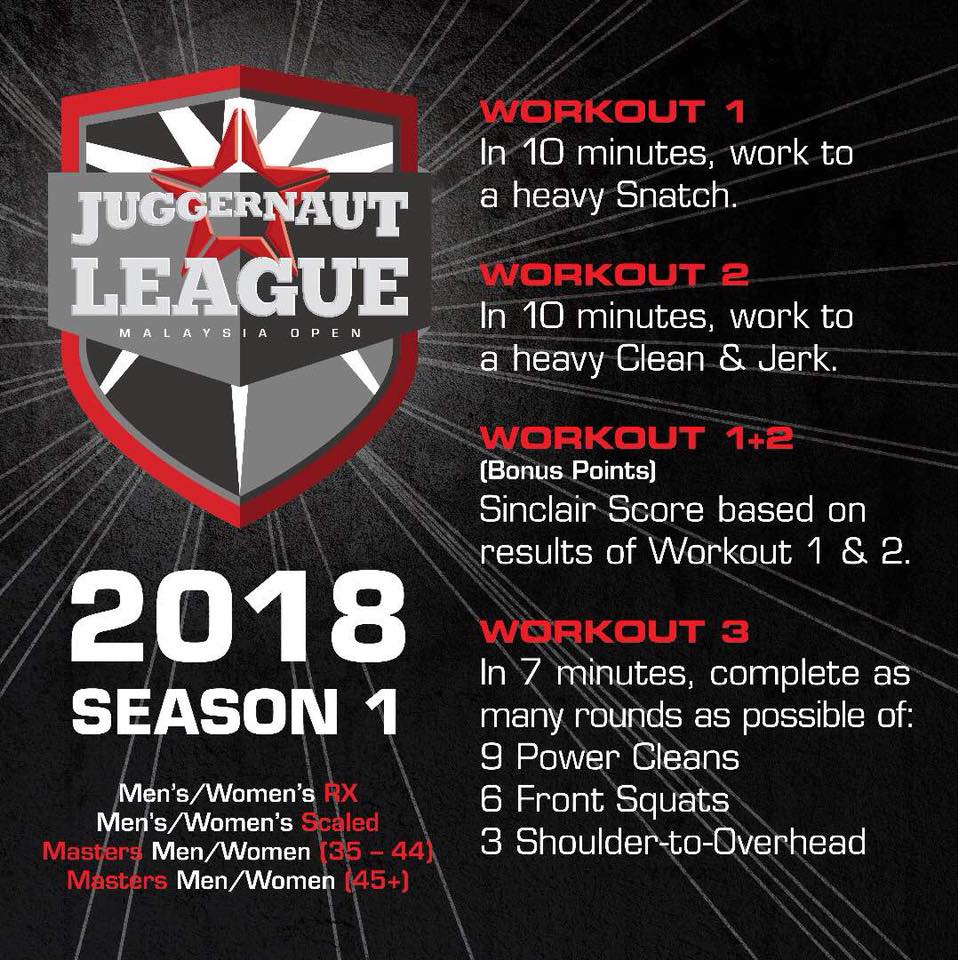 JUGGERNAUT LEAGUE
MALAYSIA OPEN

2018
SEASON 1

Men's/Women's RX
Men's/Women's Scaled
Masters Men/Women (35 – 44)
Masters Men/Women (45+)

WORKOUT 1
In 10 minutes, work to a heavy Snatch.

WORKOUT 2
In 10 minutes, work to a heavy Clean & Jerk.

WORKOUT 1+2
(Bonus Points)
Sinclair Score based on results of Workout 1 & 2.

WORKOUT 3
In 7 minutes, complete as many rounds as possible of:
9 Power Cleans
6 Front Squats
3 Shoulder-to-Overhead